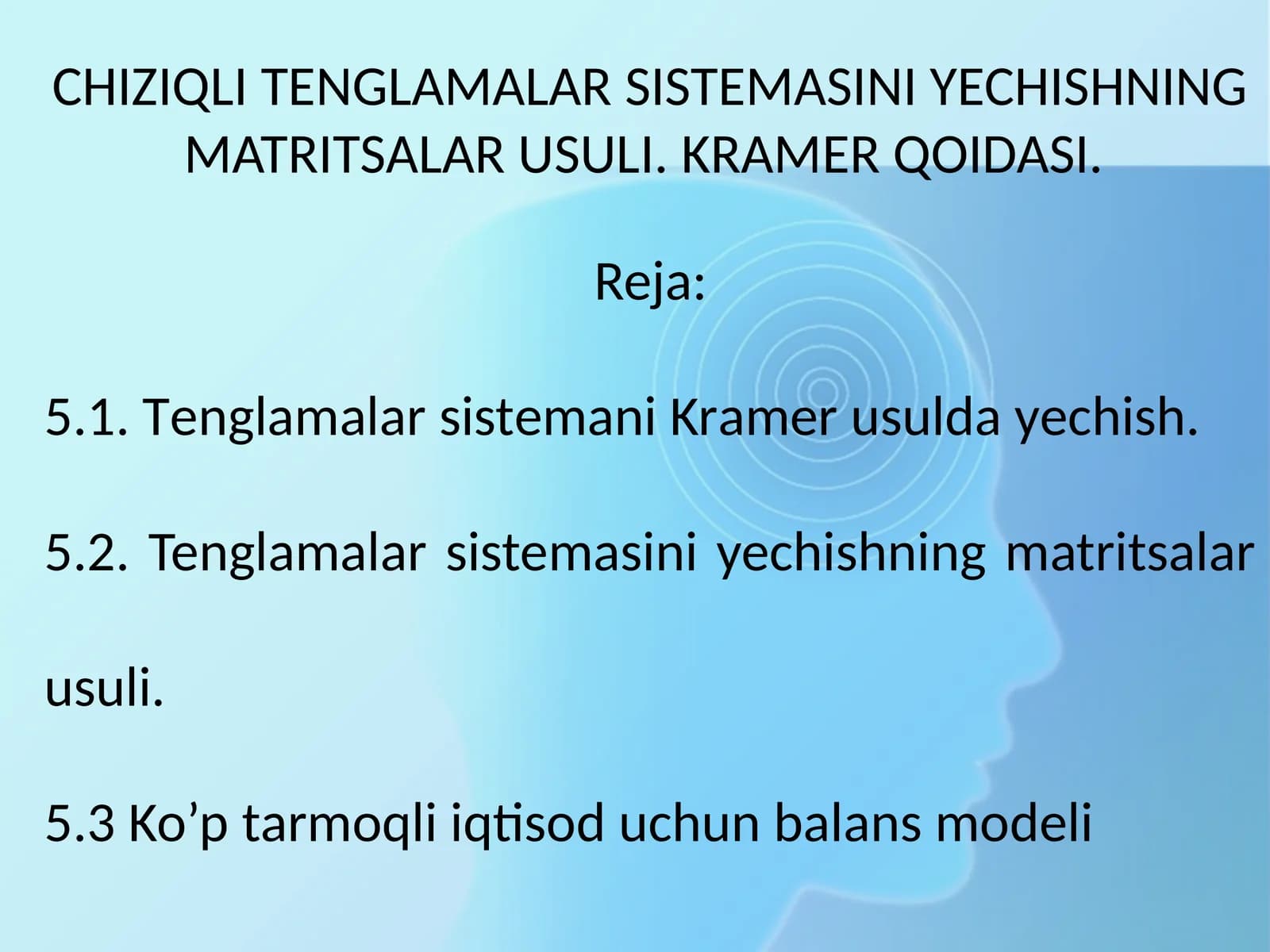 CHIZIQLI TENGLAMALAR SISTEMASINI YECHISHNING MATRITSALAR USULI. KRAMER QOIDASI.

Reja:

5.1. Tenglamalar sistemani Kramer usulda yechish.

5.2. Tenglamalar sistemasini yechishning matritsalar usuli.

5.3 Ko’p tarmoqli iqtisod uchun balans modeli